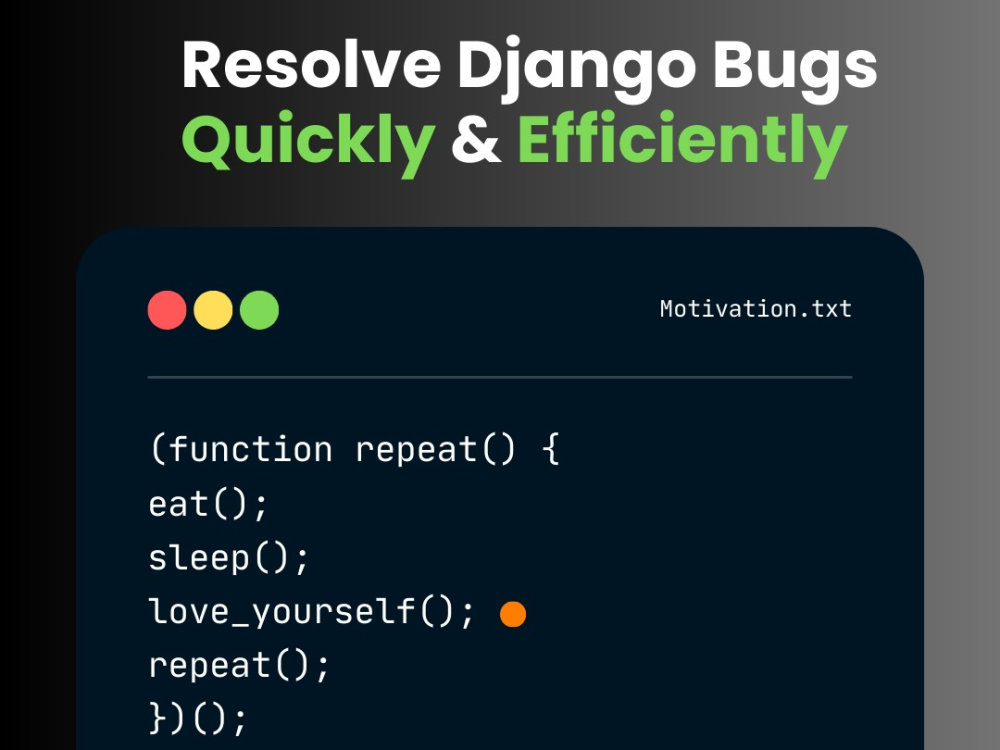 Resolve Django Bugs
Quickly & Efficiently

Motivation.txt

(function repeat() {
eat();
sleep();
love_yourself();
repeat();
})();